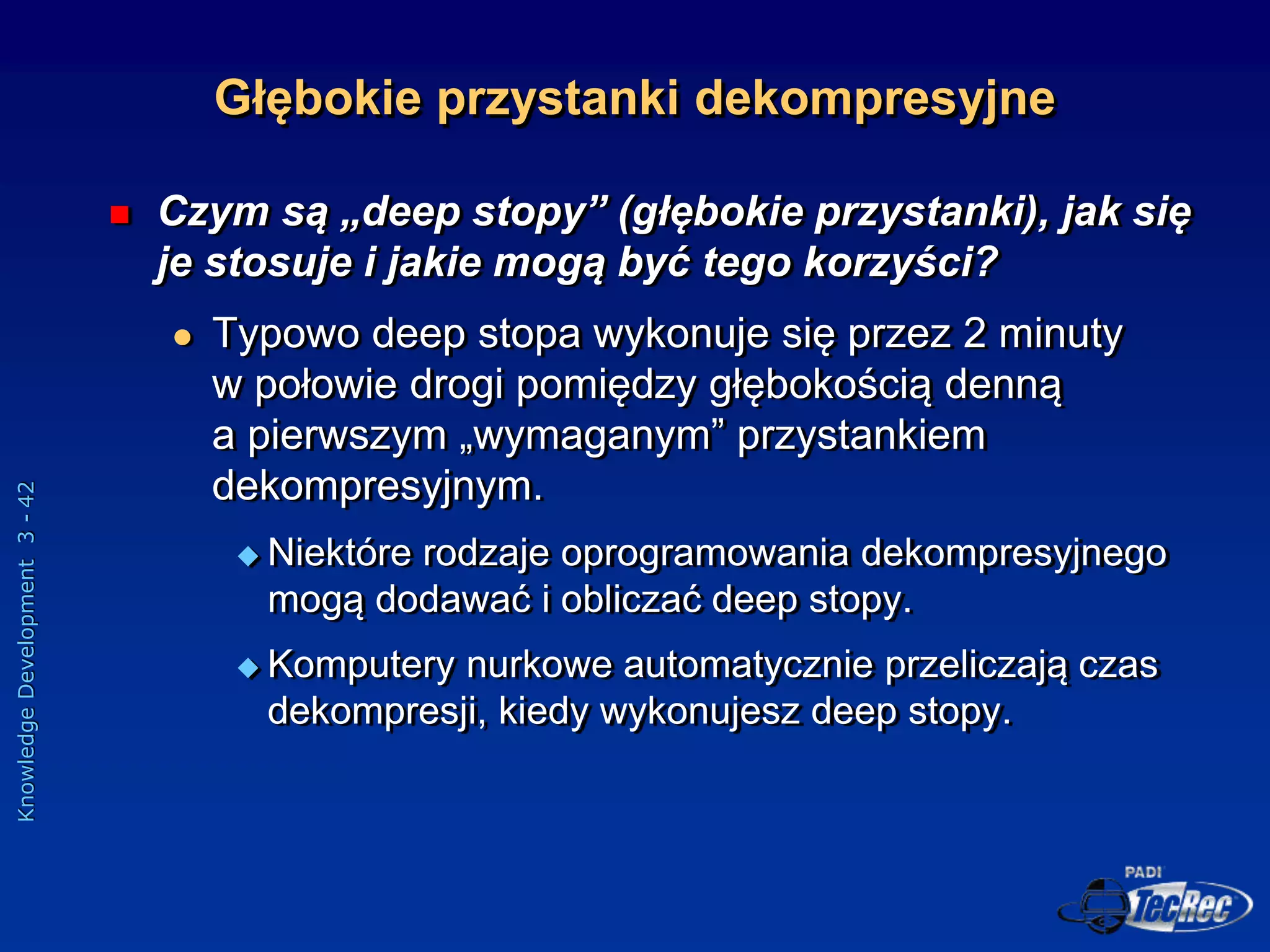 Głębokie przystanki dekompresyjne

Czym są „deep stopy” (głębokie przystanki), jak się je stosuje i jakie mogą być tego korzyści?

Typowo deep stopa wykonuje się przez 2 minuty w połowie drogi pomiędzy głębokością denną a pierwszym „wymaganym” przystankiem dekompresyjnym.

Niektóre rodzaje oprogramowania dekompresyjnego mogą dodawać i obliczać deep stopy.

Komputery nurkowe automatycznie przeliczają czas dekompresji, kiedy wykonujesz deep stopy.

Knowledge Development 3 - 42

PADI TecRec